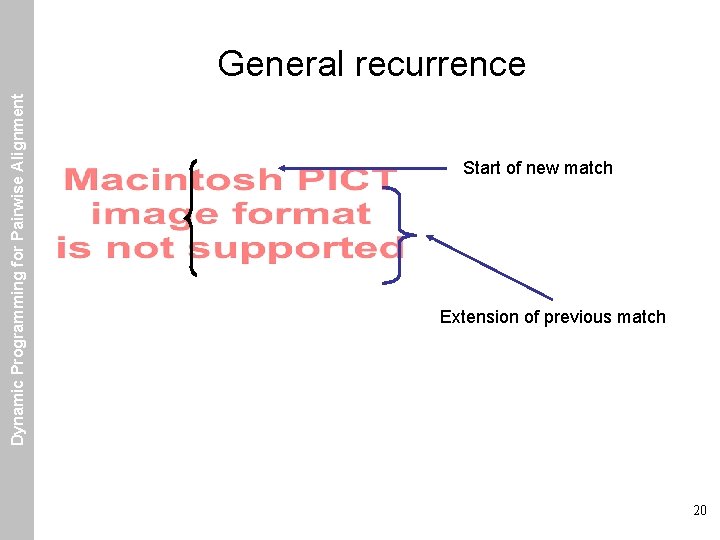 Dynamic Programming for Pairwise Alignment

General recurrence

Macintosh PICT image format is not supported

Start of new match

Extension of previous match

20